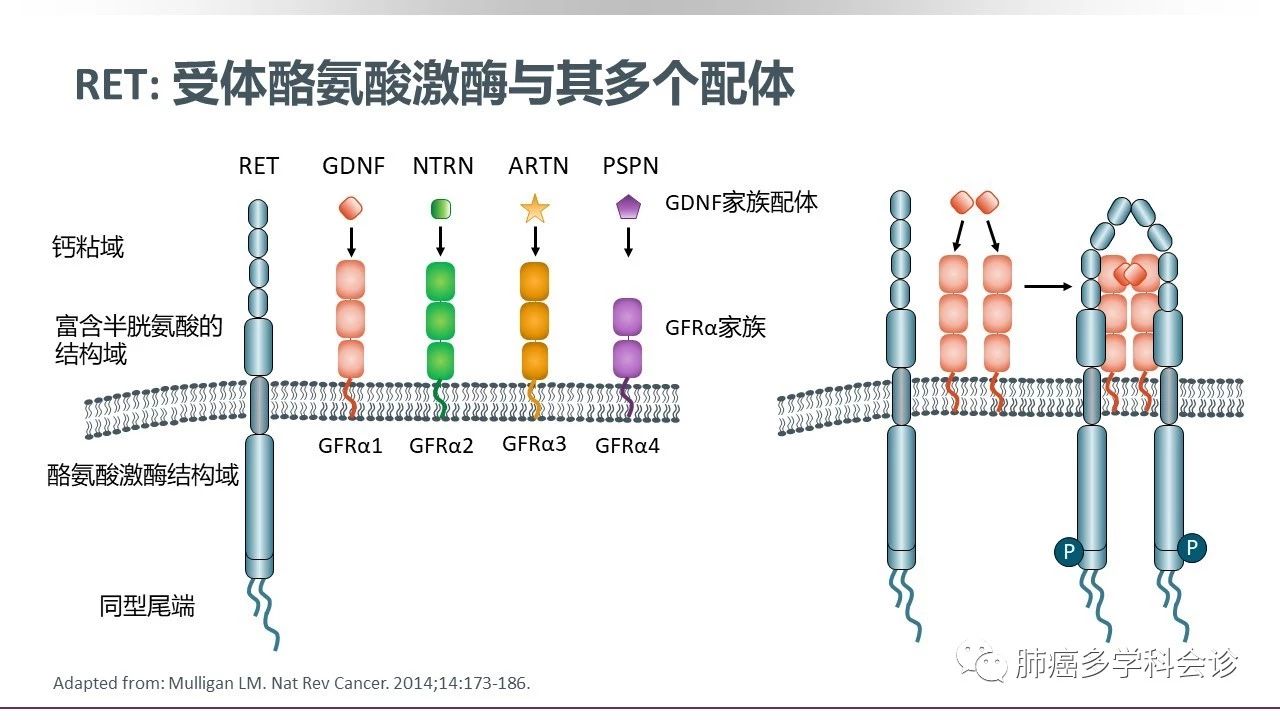 RET: 受体酪氨酸激酶与其多个配体

RET GDNF NTRN ARTN PSPN

GDNF家族配体

钙粘域

富含半胱氨酸的结构域

GFRα家族

GFRα1 GFRα2 GFRα3 GFRα4

酪氨酸激酶结构域

同型尾端

P P

Adapted from: Mulligan LM. Nat Rev Cancer. 2014;14:173-186.

肺癌多学科会诊